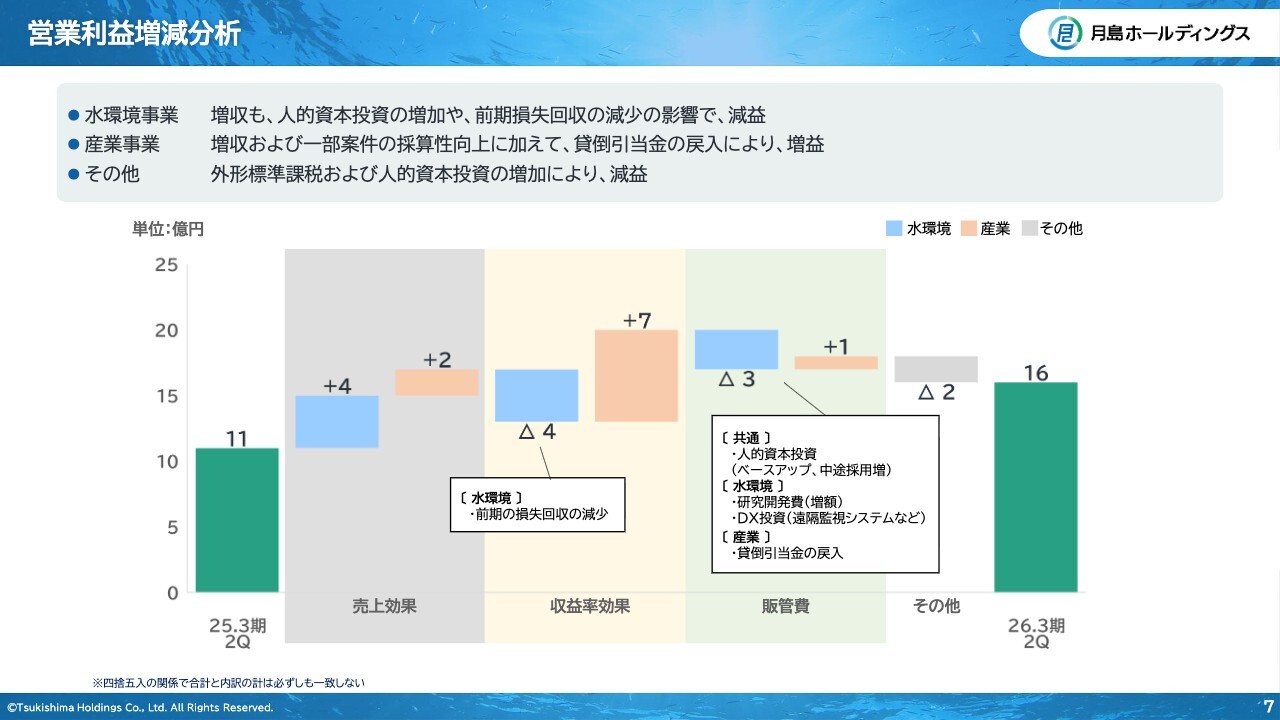 営業利益増減分析

月島ホールディングス

● 水環境事業　増収も、人的資本投資の増加や、前期損失回収の減少の影響で、減益
● 産業事業　増収および一部案件の採算性向上に加えて、貸倒引当金の戻入により、増益
● その他　外形標準課税および人的資本投資の増加により、減益

単位：億円

水環境　産業　その他

25
20
15
10
5
0

11
+4
+2
△ 4
+7
△ 3
+1
△ 2
16

〔 水環境 〕
・前期の損失回収の減少

〔 共通 〕
・人的資本投資
（ベースアップ、中途採用増）
〔 水環境 〕
・研究開発費（増額）
・DX投資（遠隔監視システムなど）
〔 産業 〕
・貸倒引当金の戻入

25.3期 2Q　売上効果　収益率効果　販管費　その他　26.3期 2Q

※四捨五入の関係で合計と内訳の計は必ずしも一致しない

©Tsukishima Holdings Co., Ltd. All Rights Reserved.

7